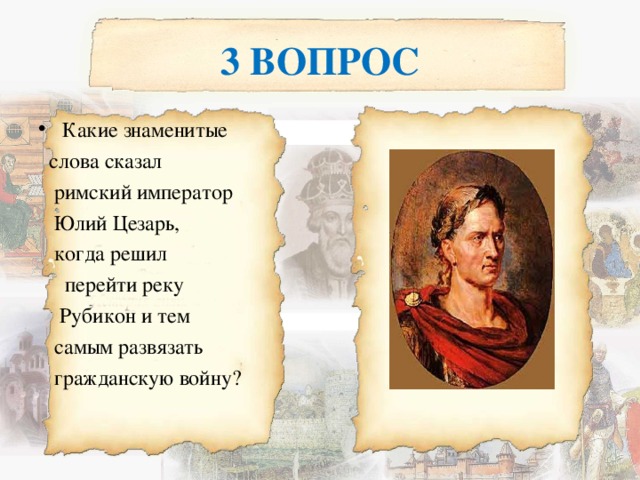 3 ВОПРОС

• Какие знаменитые слова сказал римский император Юлий Цезарь, когда решил перейти реку Рубикон и тем самым развязать гражданскую войну?